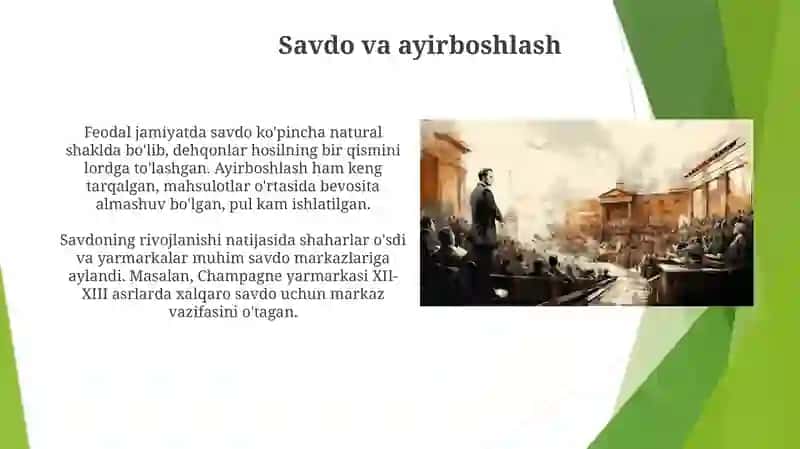 Savdo va ayirboshlash

Feodal jamiyatda savdo ko'pincha natural shaklda bo'lib, dehqonlar hosilning bir qismini lordga to'lashgan. Ayirboshlash ham keng tarqalgan, mahsulotlar o'rtasida bevosita almashuv bo'lgan, pul kam ishlatilgan.

Savdoning rivojlanishi natijasida shaharlar o'sdi va yarmarkalar muhim savdo markazlariga aylandi. Masalan, Champagne yarmarkasi XII-XIII asrlarda xalqaro savdo uchun markaz vazifasini o'tagan.